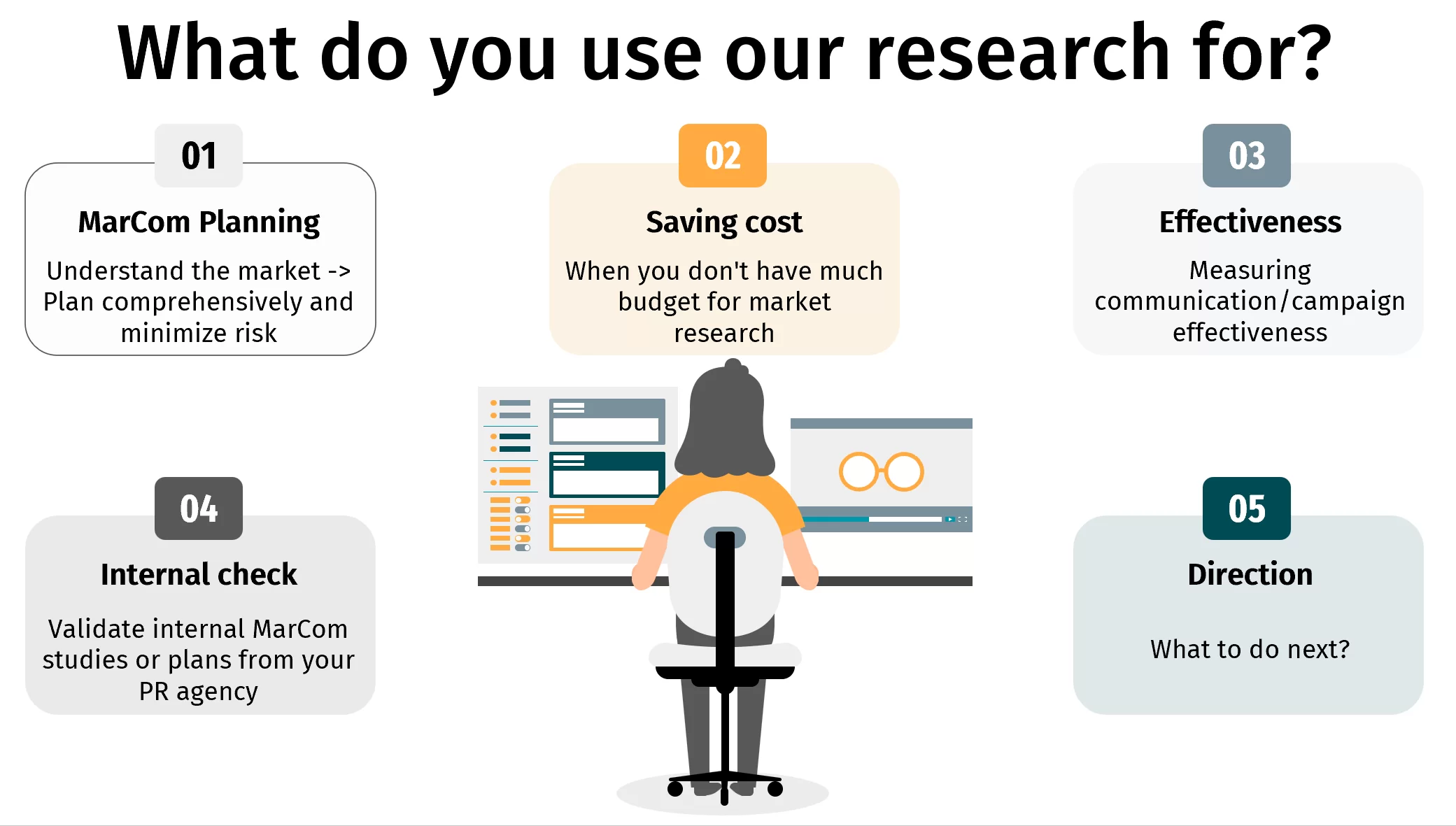 What do you use our research for?

01

MarCom Planning

Understand the market -> Plan comprehensively and minimize risk

02

Saving cost

When you don't have much budget for market research

03

Effectiveness

Measuring communication/campaign effectiveness

04

Internal check

Validate internal MarCom studies or plans from your PR agency

05

Direction

What to do next?